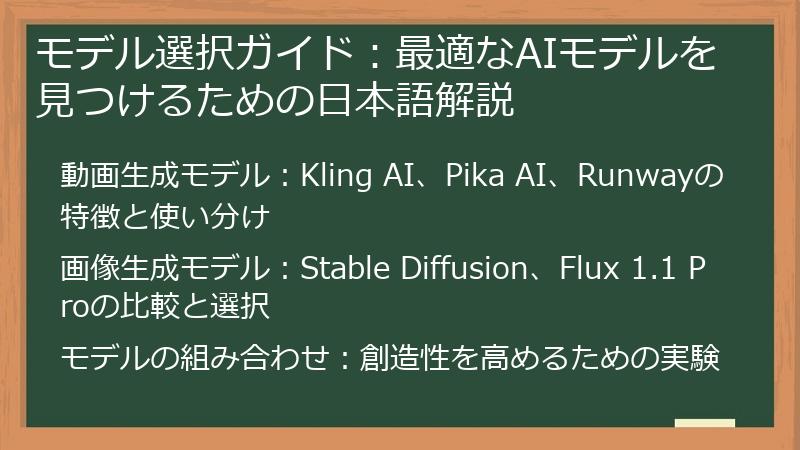 モデル選択ガイド：最適なAIモデルを見つけるための日本語解説

動画生成モデル：Kling AI、Pika AI、Runwayの特徴と使い分け

画像生成モデル：Stable Diffusion、Flux 1.1 Proの比較と選択

モデルの組み合わせ：創造性を高めるための実験